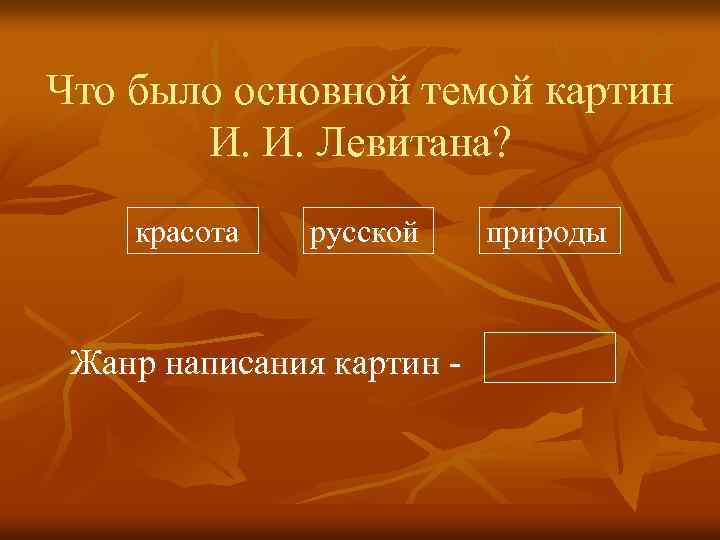 Что было основной темой картин И. И. Левитана?

красота русской природы

Жанр написания картин -